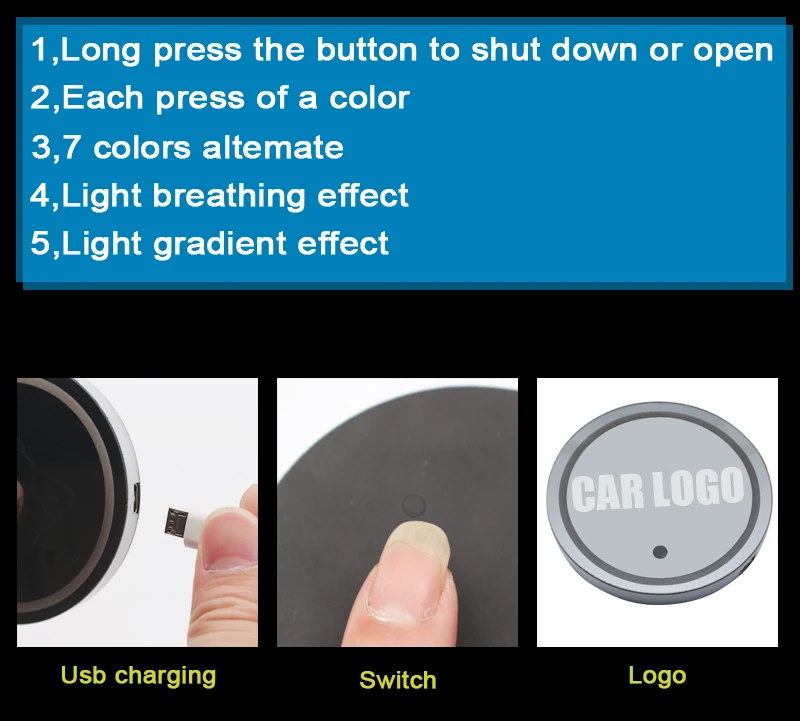 1,Long press the button to shut down or open
2,Each press of a color
3,7 colors altemate
4,Light breathing effect
5,Light gradient effect

CAR LOGO

Usb charging

Switch

Logo